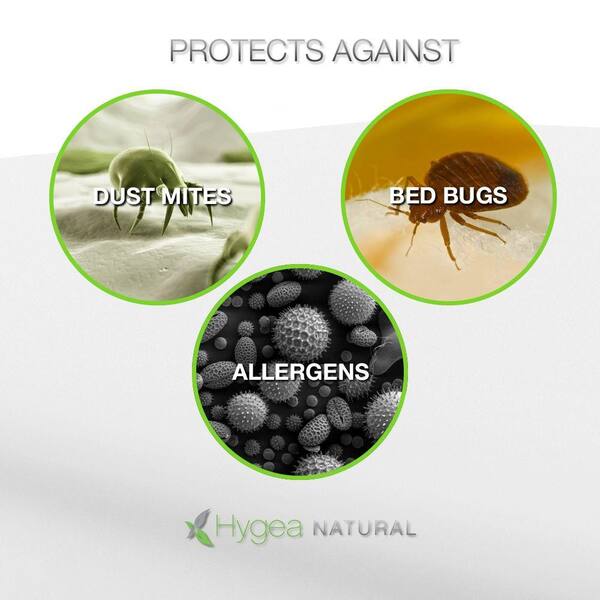 PROTECTS AGAINST

DUST MITES

BED BUGS

ALLERGENS

Hygea NATURAL